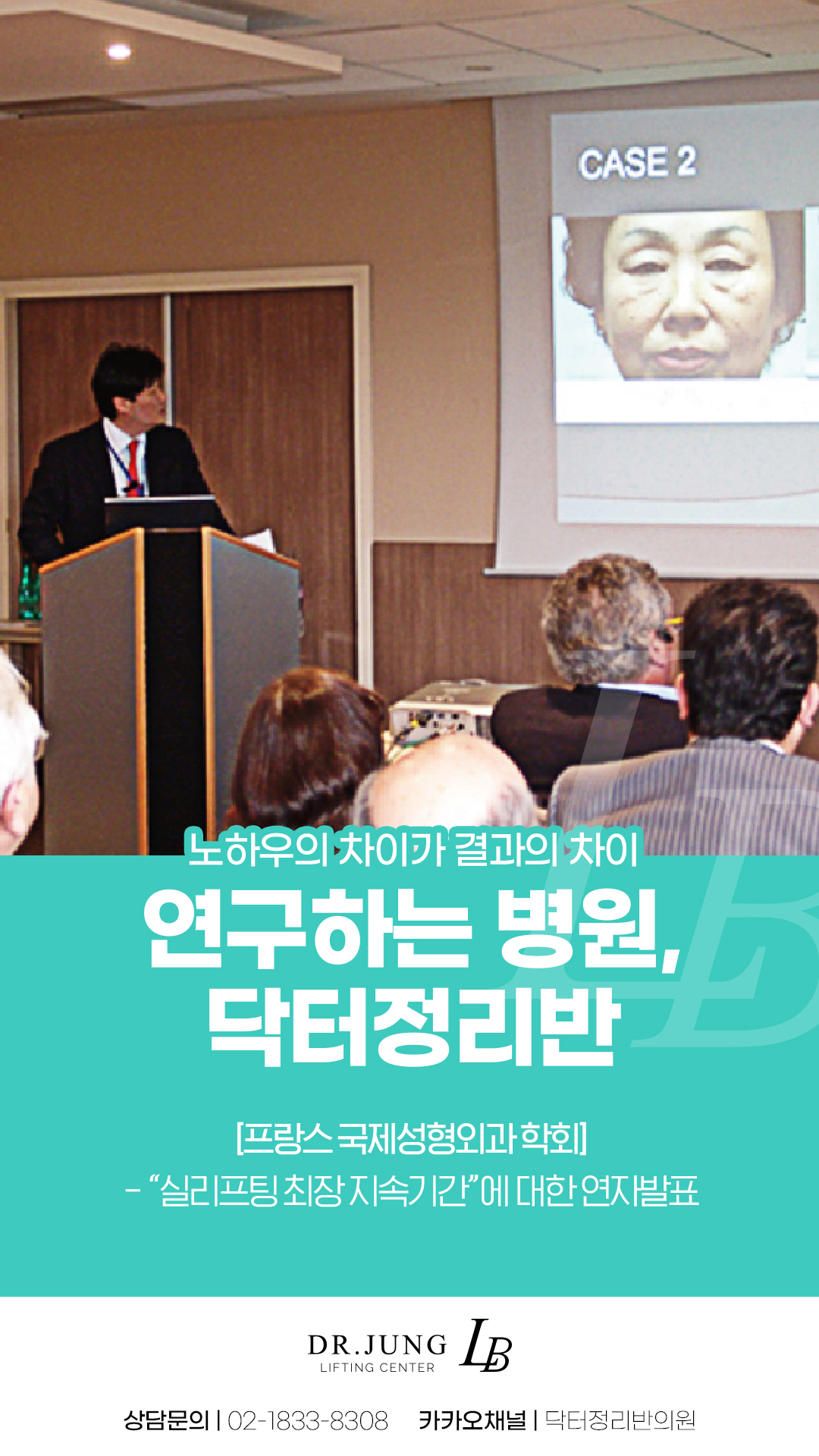 CASE 2

노하우의 차이가 결과의 차이

연구하는 병원, 닥터정리반

[프랑스 국제성형외과 학회]
- "실리프팅 최장 지속기간"에 대한 연자발표

DR.JUNG LIFTING CENTER LB

상담문의 | 02-1833-8308 카카오채널 | 닥터정리반의원